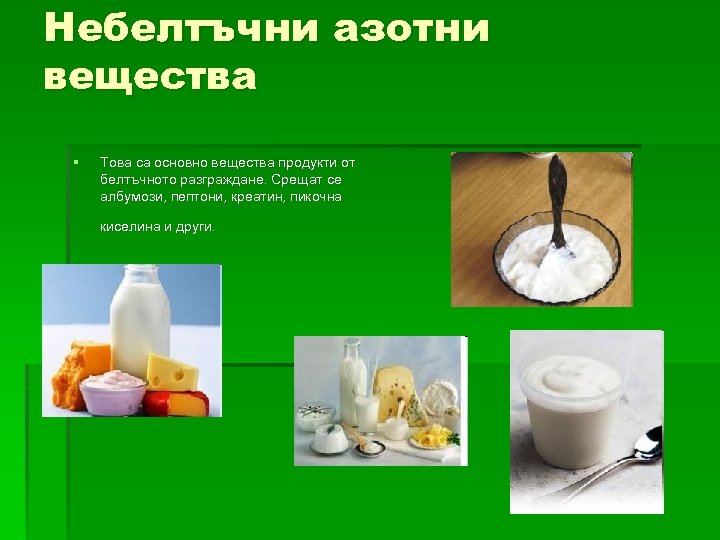 Небелтъчни азотни вещества

Това са основно вещества продукти от белтъчното разграждане. Срещат се албумози, пептони, креатин, пикочна киселина и други.